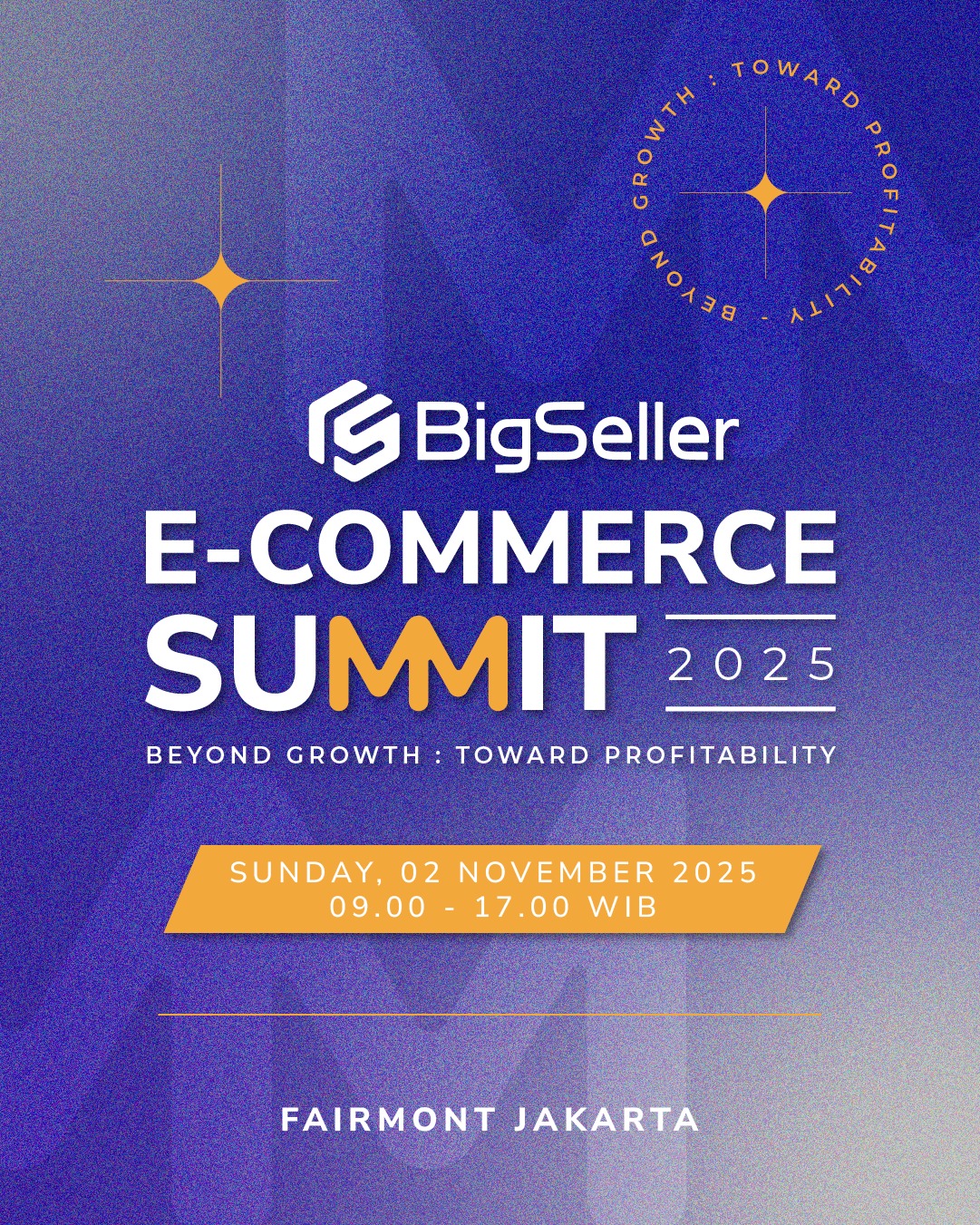 BEYOND GROWTH : TOWARD PROFITABILITY -

BigSeller

E-COMMERCE SUMMIT 2025

BEYOND GROWTH : TOWARD PROFITABILITY

SUNDAY, 02 NOVEMBER 2025
09.00 - 17.00 WIB

FAIRMONT JAKARTA